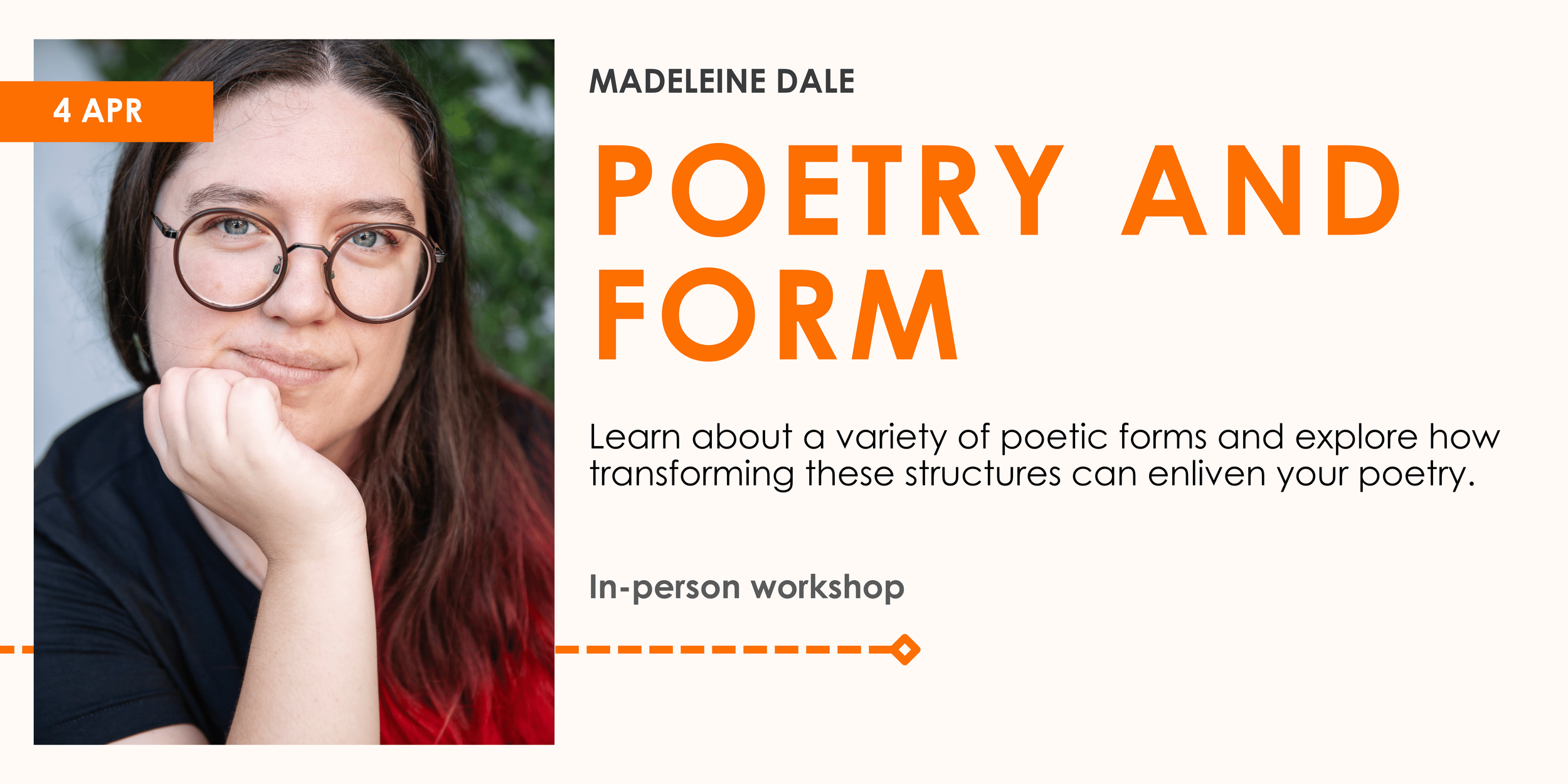 4 APR

MADELEINE DALE

POETRY AND FORM

Learn about a variety of poetic forms and explore how transforming these structures can enliven your poetry.

In-person workshop